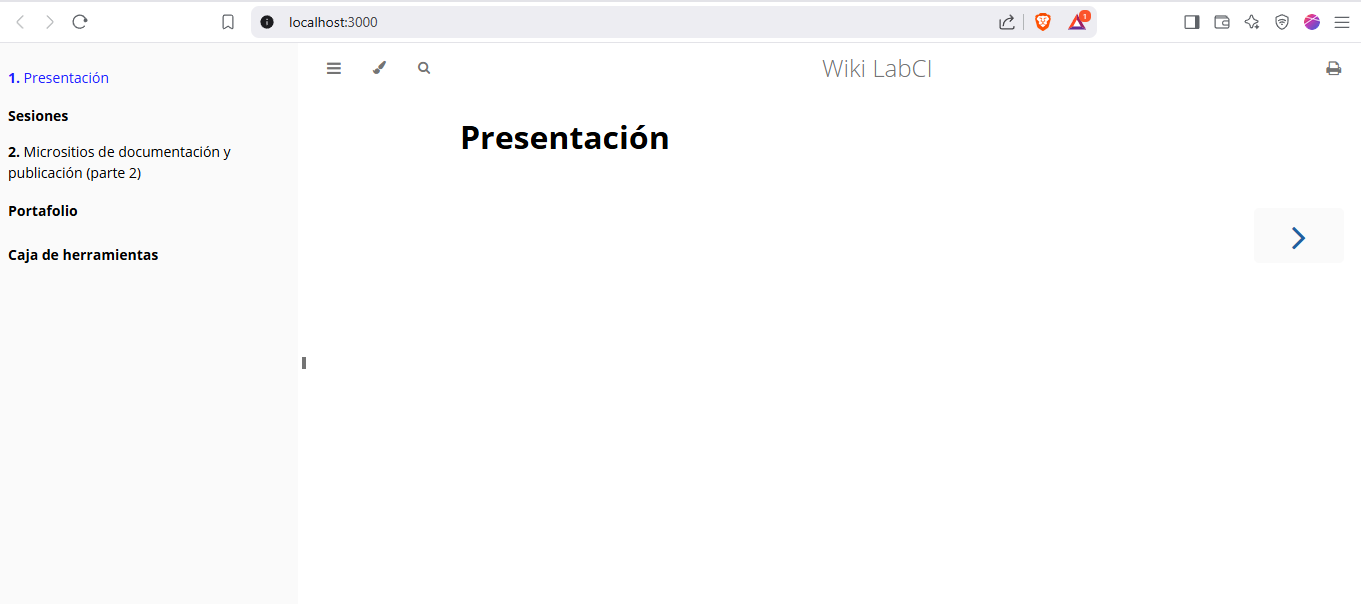 localhost:3000

1

1. Presentación

Sesiones

2. Micrositios de documentación y publicación (parte 2)

Portafolio

Caja de herramientas

Wiki LabCI

Presentación